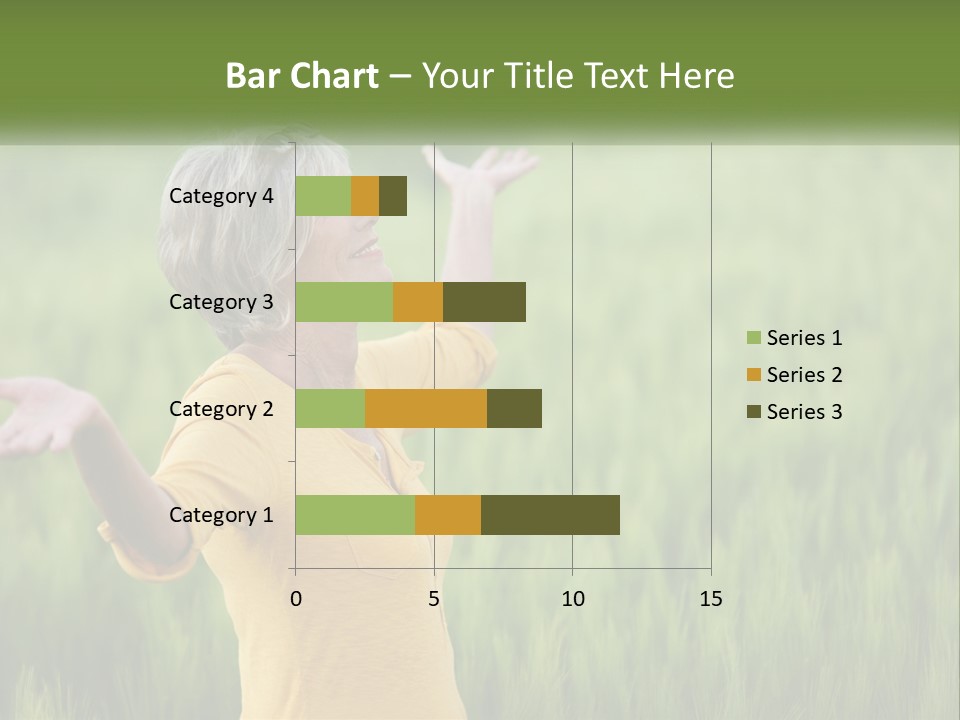 Bar Chart – Your Title Text Here

Category 4
Category 3
Category 2
Category 1

0
5
10
15

Series 1
Series 2
Series 3